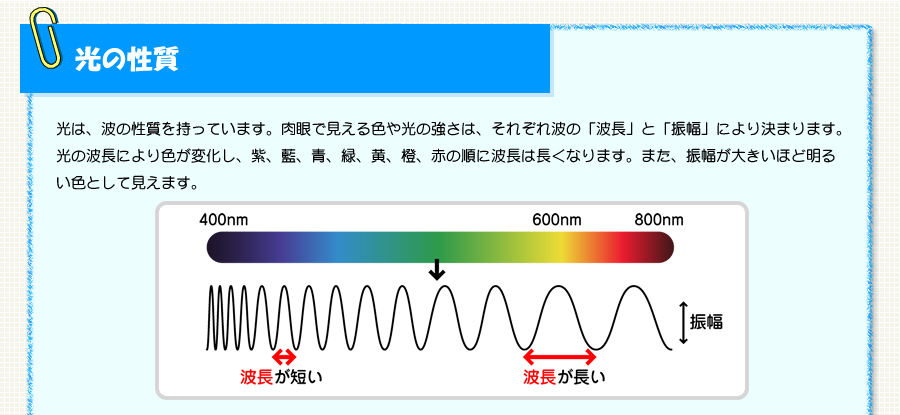 光の性質

光は、波の性質を持っています。肉眼で見える色や光の強さは、それぞれ波の「波長」と「振幅」により決まります。光の波長により色が変化し、紫、藍、青、緑、黄、橙、赤の順に波長は長くなります。また、振幅が大きいほど明るい色として見えます。

400nm

600nm

800nm

振幅

波長が短い

波長が長い